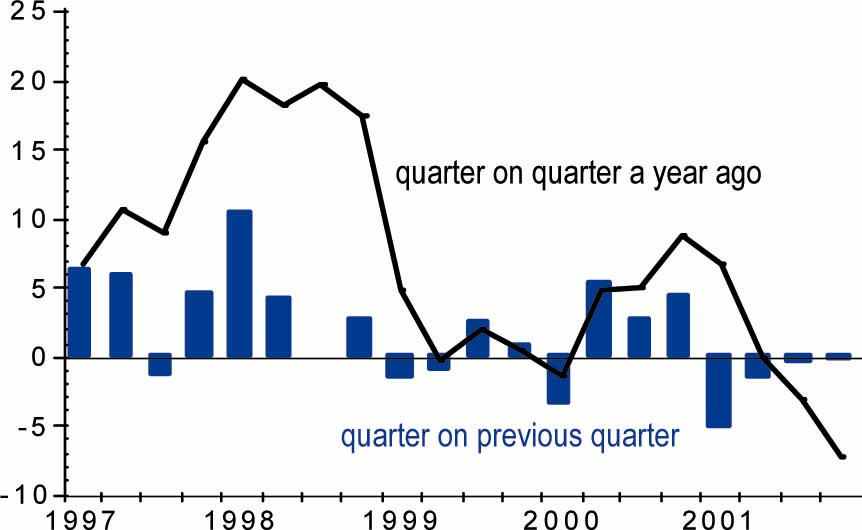 25
20
15
10
5
0
-5
-10

quarter on quarter a year ago

quarter on previous quarter

1997
1998
1999
2000
2001